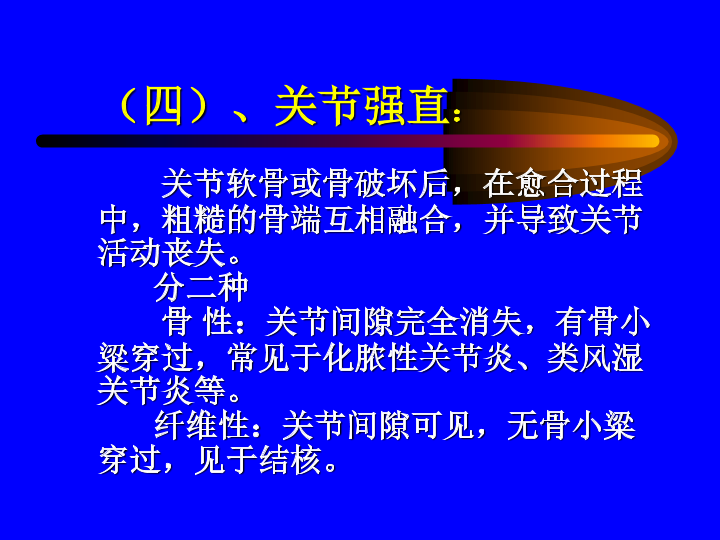 （四）、关节强直：

关节软骨或骨破坏后，在愈合过程中，粗糙的骨端互相融合，并导致关节活动丧失。

分二种

骨 性：关节间隙完全消失，有骨小梁穿过，常见于化脓性关节炎、类风湿关节炎等。

纤维性：关节间隙可见，无骨小梁穿过，见于结核。